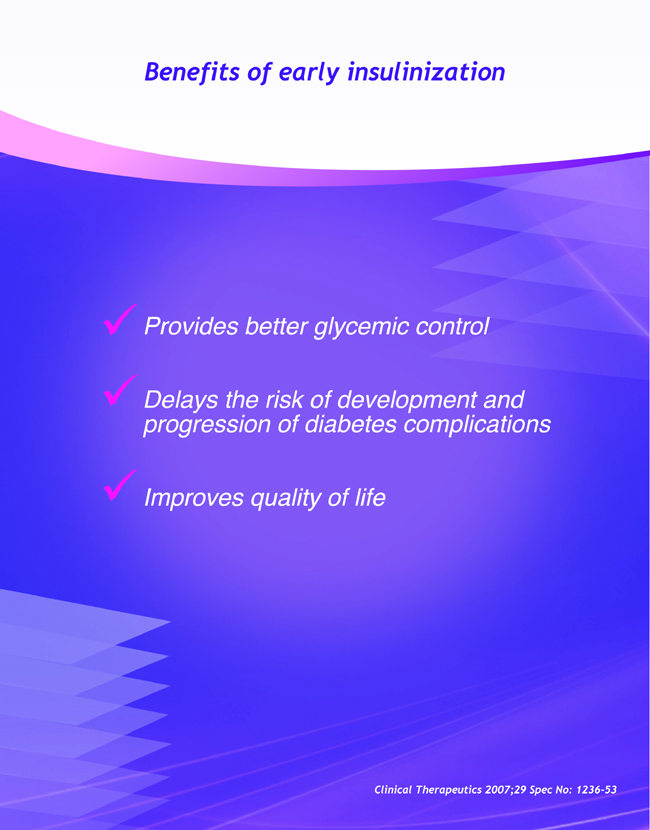 Benefits of early insulinization

✓ Provides better glycemic control

✓ Delays the risk of development and progression of diabetes complications

✓ Improves quality of life

Clinical Therapeutics 2007;29 Spec No: 1236-53